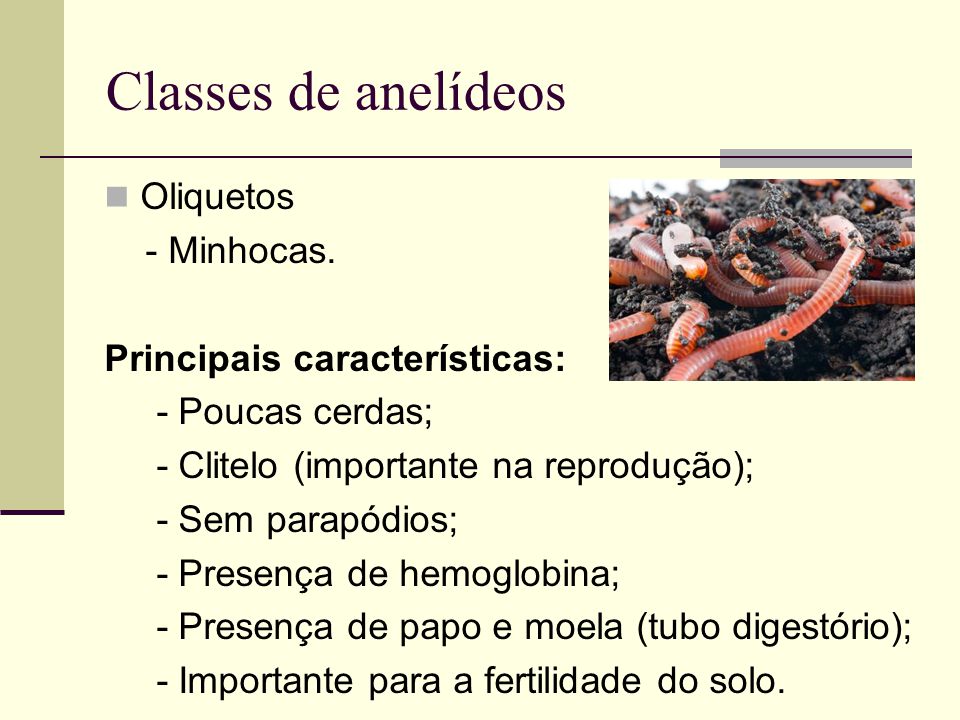 Classes de anelídeos

Oliquetos
- Minhocas.

Principais características:
- Poucas cerdas;
- Clitelo (importante na reprodução);
- Sem parapódios;
- Presença de hemoglobina;
- Presença de papo e moela (tubo digestório);
- Importante para a fertilidade do solo.